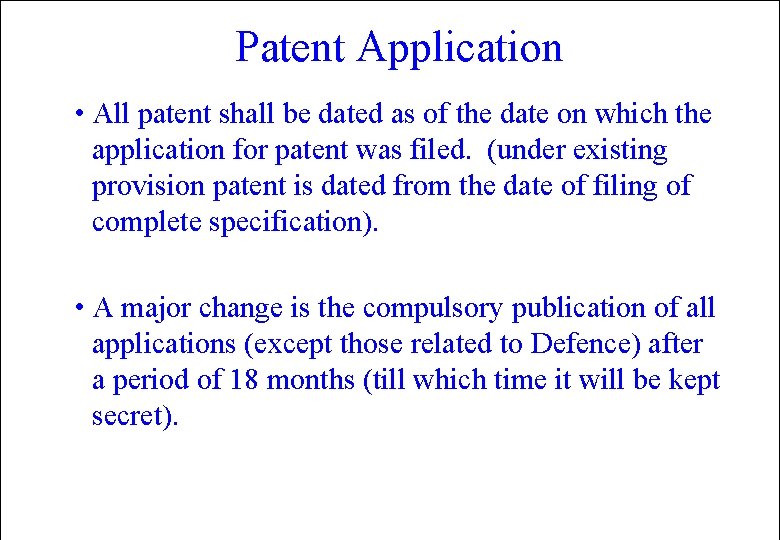 Patent Application

• All patent shall be dated as of the date on which the application for patent was filed. (under existing provision patent is dated from the date of filing of complete specification).

• A major change is the compulsory publication of all applications (except those related to Defence) after a period of 18 months (till which time it will be kept secret).